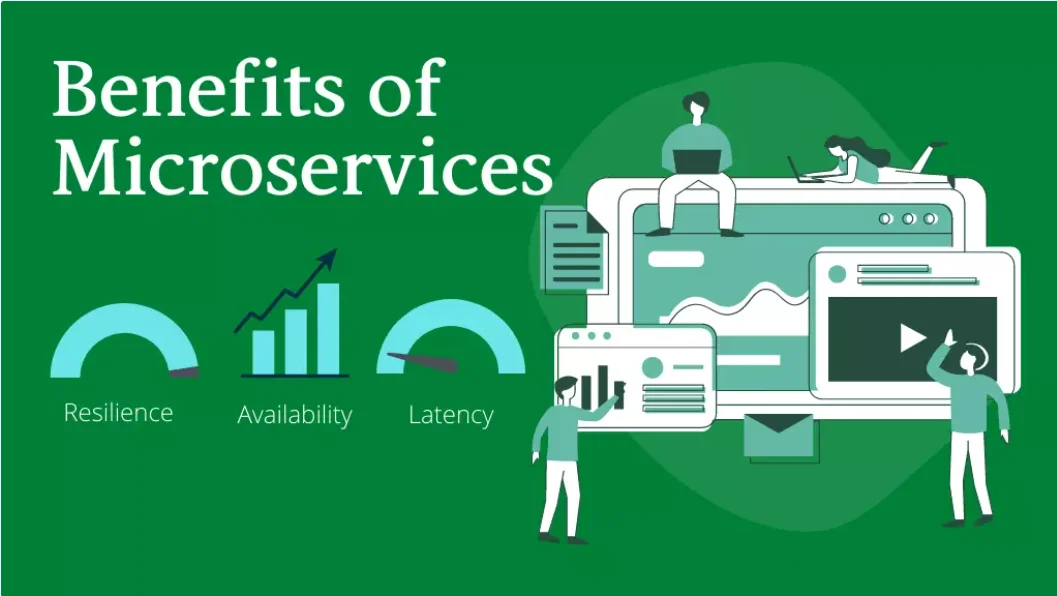 Benefits of Microservices

Resilience

Availability

Latency